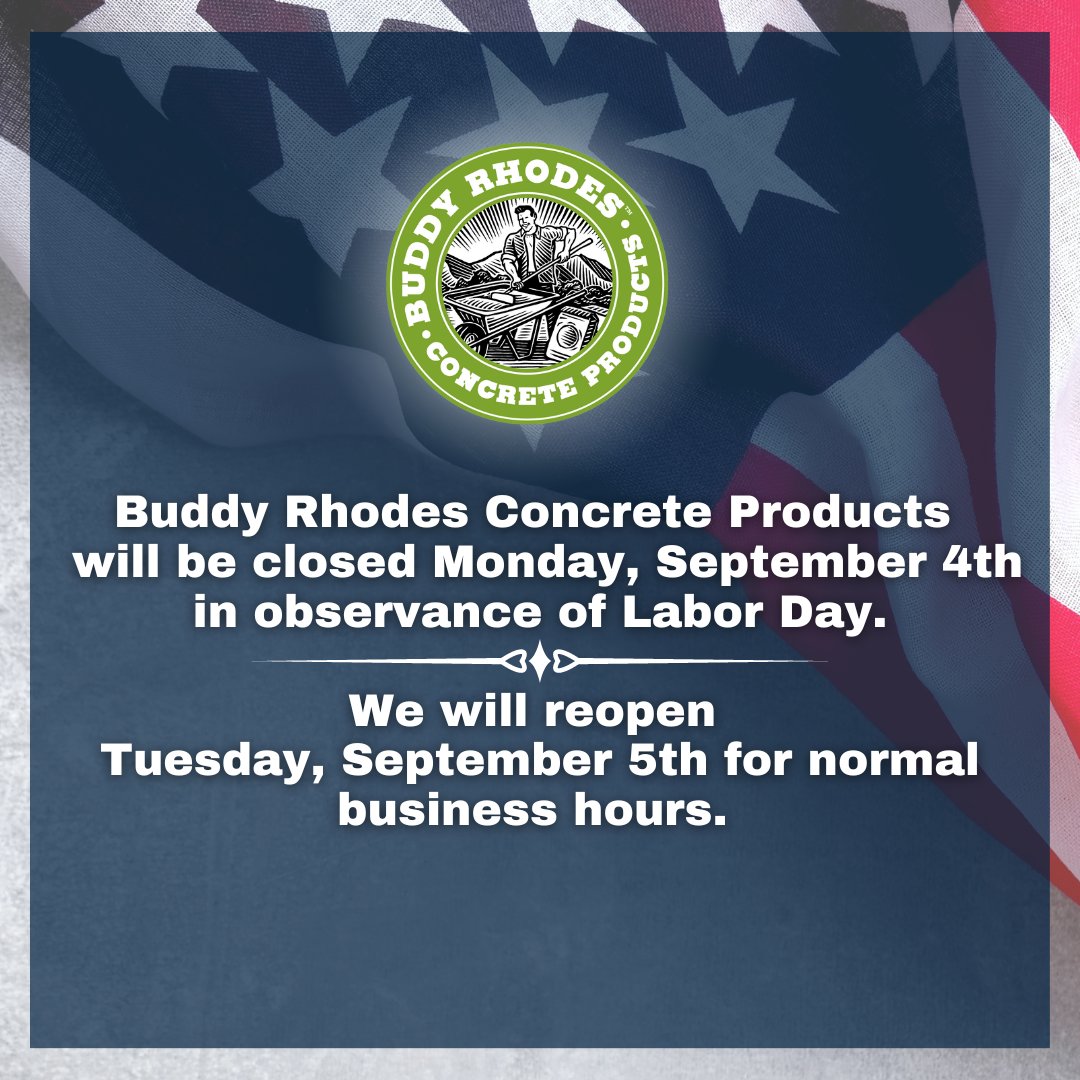 BUDDY RHODES™ CONCRETE PRODUCTS

Buddy Rhodes Concrete Products will be closed Monday, September 4th in observance of Labor Day.

We will reopen Tuesday, September 5th for normal business hours.